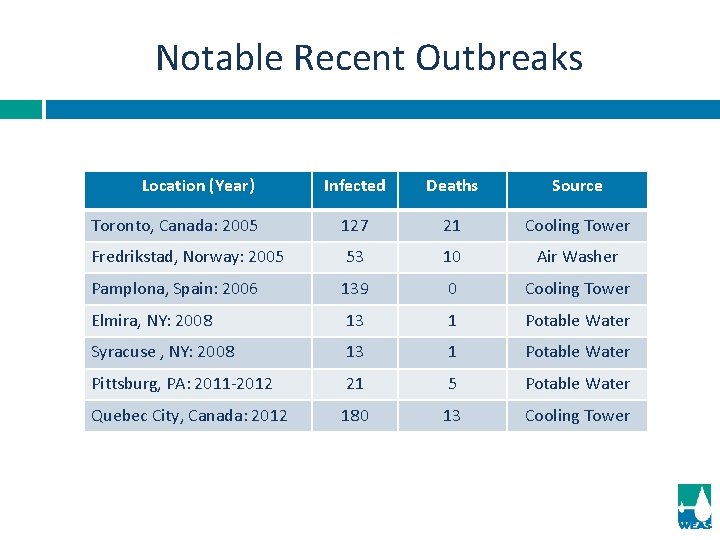 Notable Recent Outbreaks

| Location (Year) | Infected | Deaths | Source |
|---|---|---|---|
| Toronto, Canada: 2005 | 127 | 21 | Cooling Tower |
| Fredrikstad, Norway: 2005 | 53 | 10 | Air Washer |
| Pamplona, Spain: 2006 | 139 | 0 | Cooling Tower |
| Elmira, NY: 2008 | 13 | 1 | Potable Water |
| Syracuse , NY: 2008 | 13 | 1 | Potable Water |
| Pittsburg, PA: 2011-2012 | 21 | 5 | Potable Water |
| Quebec City, Canada: 2012 | 180 | 13 | Cooling Tower |

WEAS